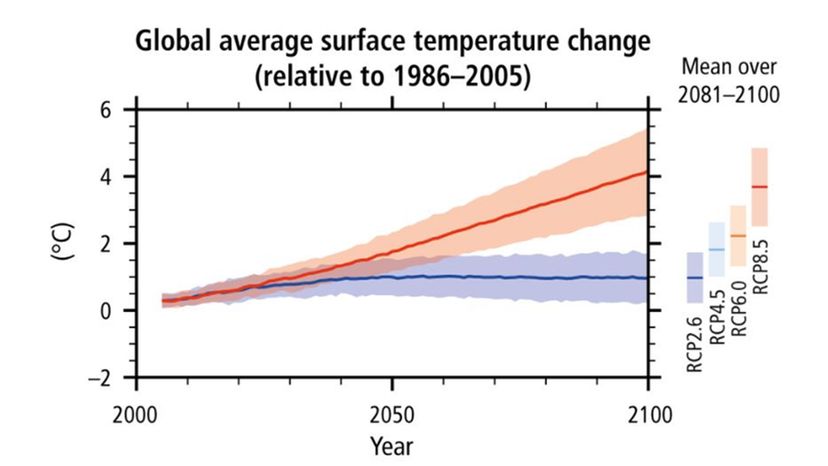 Global average surface temperature change
(relative to 1986–2005)

Mean over
2081–2100

6
4
2
0
−2

(°C)

2000
2050
2100
Year

RCP2.6
RCP4.5
RCP6.0
RCP8.5